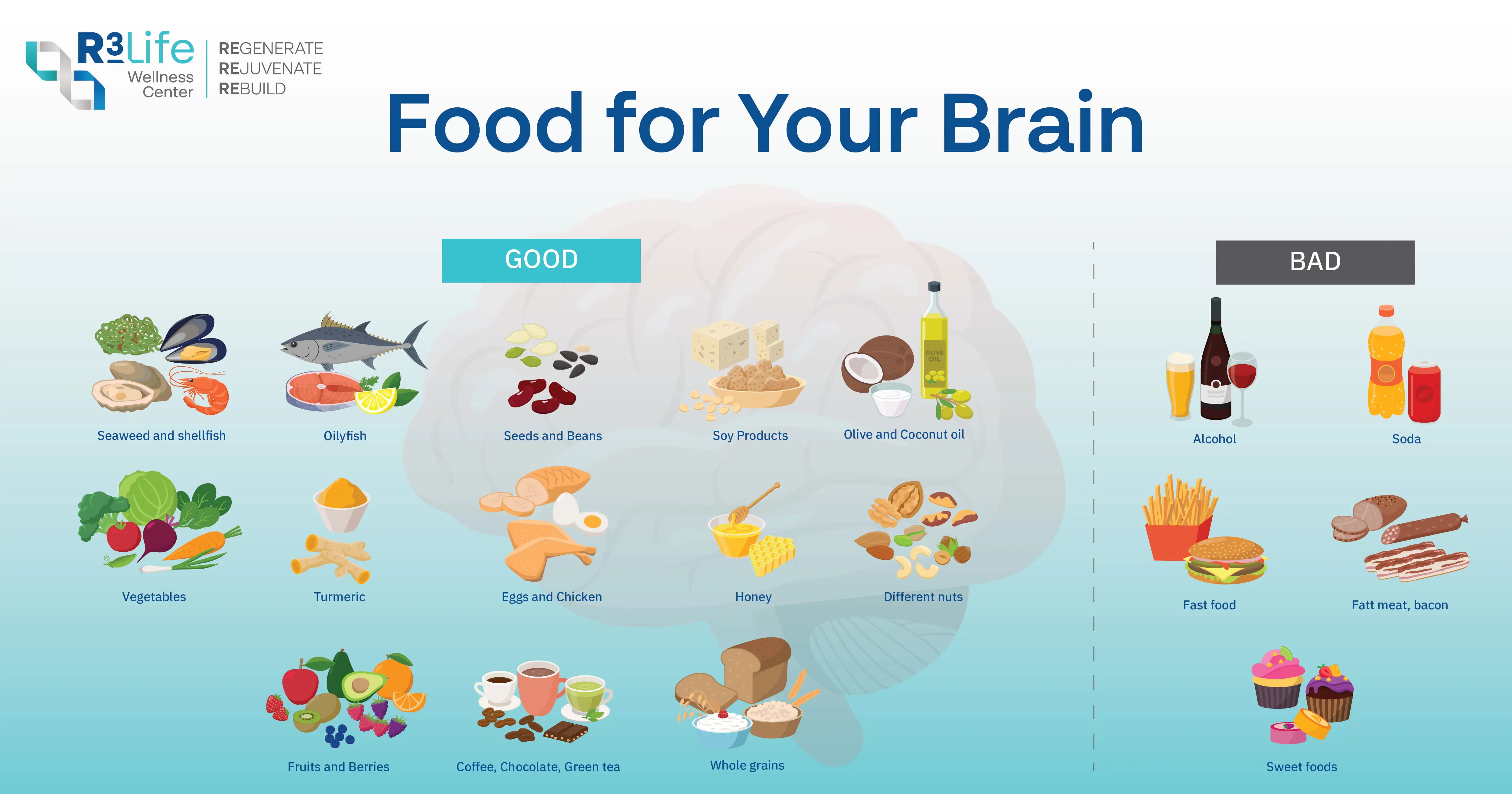 R3Life Wellness Center

REGENERATE
REJUVENATE
REBUILD

Food for Your Brain

GOOD

Seaweed and shellfish

Oilyfish

Seeds and Beans

Soy Products

OLIVE OIL

Olive and Coconut oil

Vegetables

Turmeric

Eggs and Chicken

Honey

Different nuts

Fruits and Berries

Coffee, Chocolate, Green tea

Whole grains

BAD

Alcohol

Soda

Fast food

Fatt meat, bacon

Sweet foods